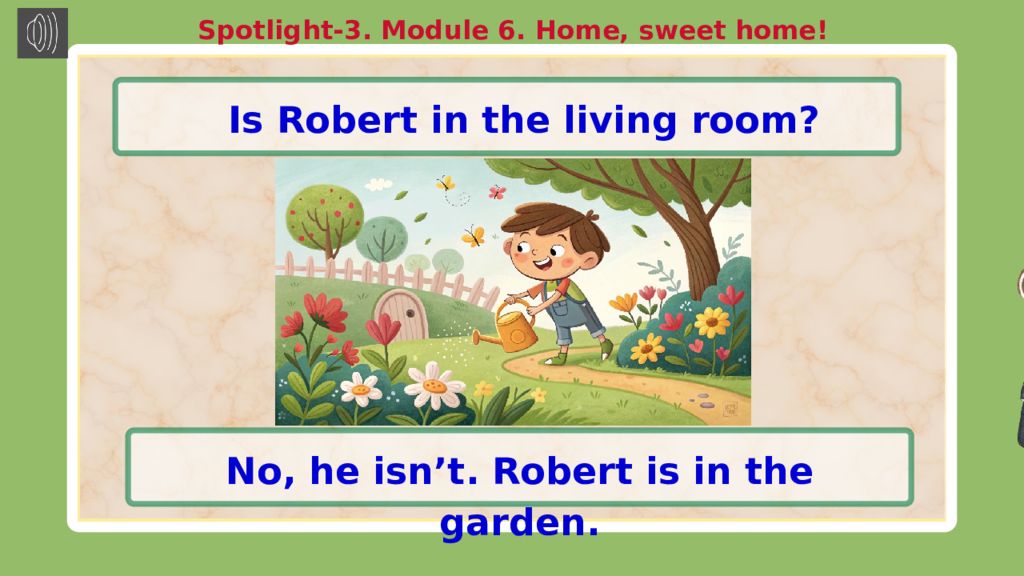 Spotlight-3. Module 6. Home, sweet home!

Is Robert in the living room?

No, he isn’t. Robert is in the garden.